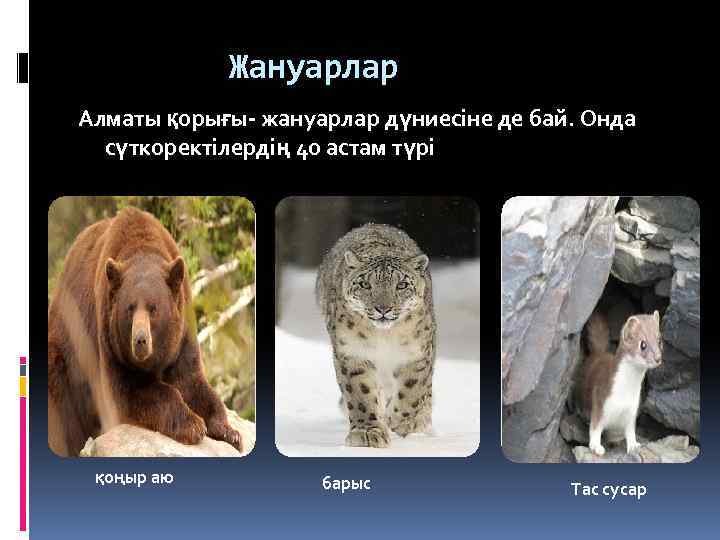 Жануарлар

Алматы қорығы- жануарлар дүниесіне де бай. Онда сүткоректілердің 40 астам түрі

қоңыр аю

барыс

Тас сусар